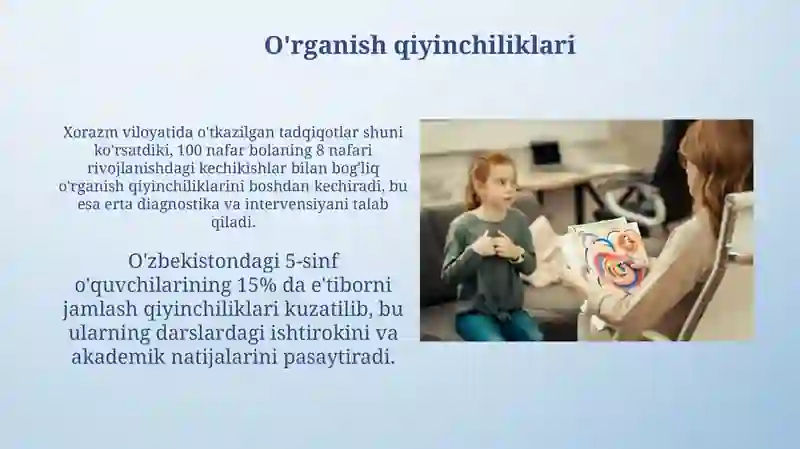 O'rganish qiyinchiliklari

Xorazm viloyatida o'tkazilgan tadqiqotlar shuni ko'rsatdiki, 100 nafar bolaning 8 nafari rivojlanishdagi kechikishlar bilan bog'liq o'rganish qiyinchiliklarini boshdan kechiradi, bu esa erta diagnostika va intervensiyani talab qiladi.

O'zbekistondagi 5-sinf o'quvchilarining 15% da e'tiborni jamlash qiyinchiliklari kuzatilib, bu ularning darslardagi ishtirokini va akademik natijalarini pasaytiradi.